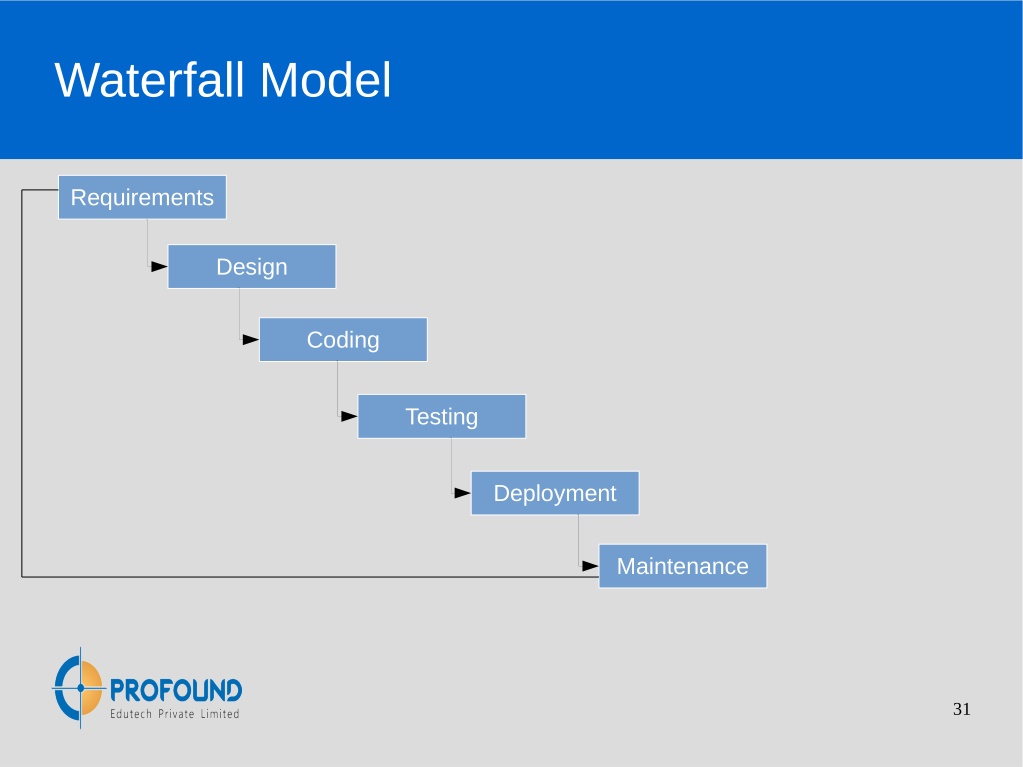 Waterfall Model

Requirements

Design

Coding

Testing

Deployment

Maintenance

PROFOUND
Edutech Private Limited

31